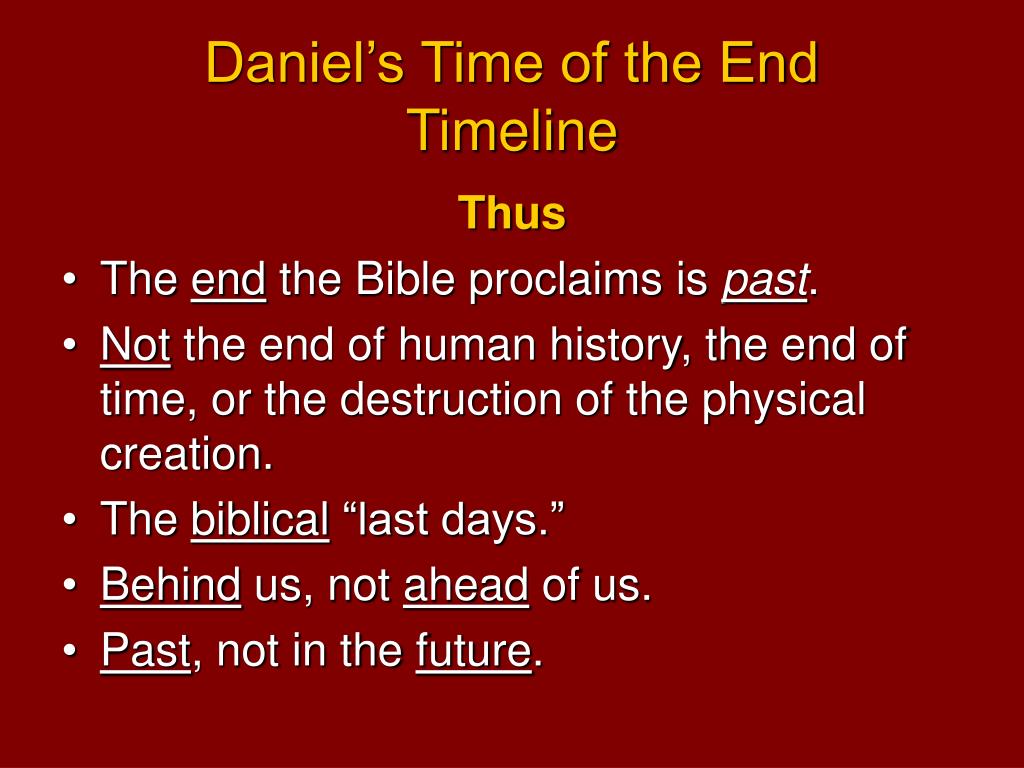 Daniel’s Time of the End Timeline

Thus

• The end the Bible proclaims is past.
• Not the end of human history, the end of time, or the destruction of the physical creation.
• The biblical “last days.”
• Behind us, not ahead of us.
• Past, not in the future.